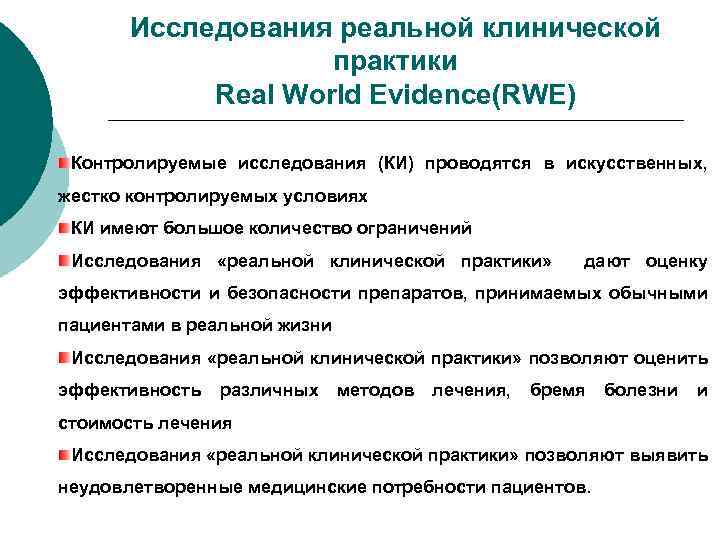 Исследования реальной клинической практики
Real World Evidence(RWE)

Контролируемые исследования (КИ) проводятся в искусственных, жестко контролируемых условиях

КИ имеют большое количество ограничений

Исследования «реальной клинической практики» дают оценку эффективности и безопасности препаратов, принимаемых обычными пациентами в реальной жизни

Исследования «реальной клинической практики» позволяют оценить эффективность различных методов лечения, бремя болезни и стоимость лечения

Исследования «реальной клинической практики» позволяют выявить неудовлетворенные медицинские потребности пациентов.